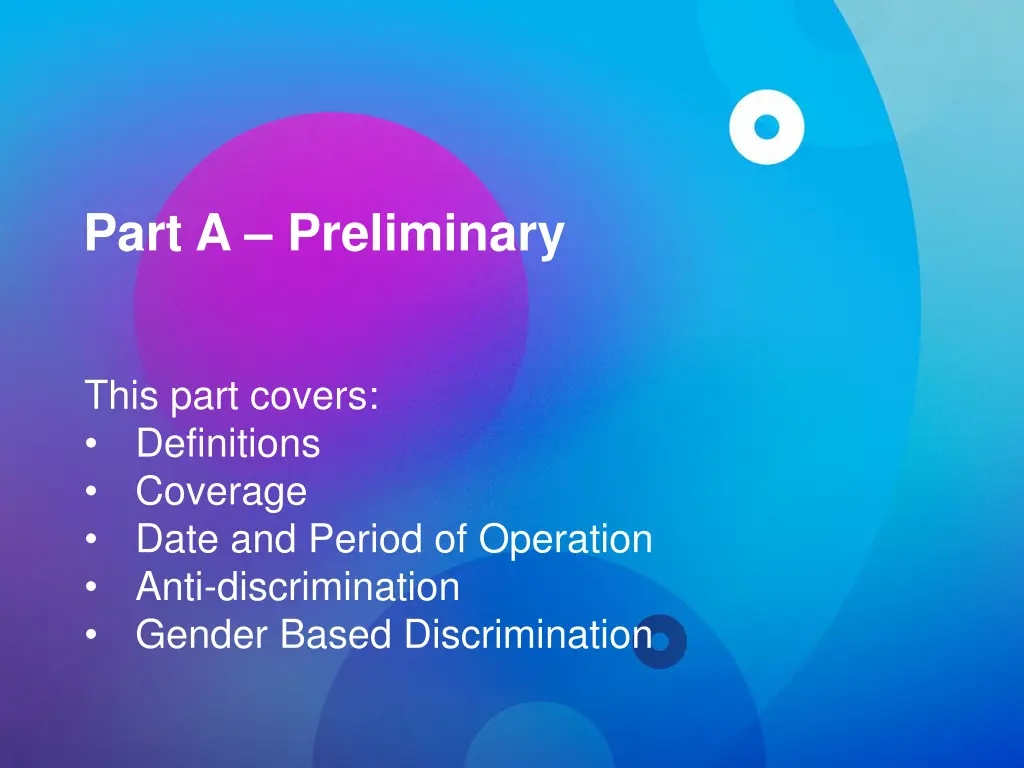 Part A – Preliminary

This part covers:
• Definitions
• Coverage
• Date and Period of Operation
• Anti-discrimination
• Gender Based Discrimination